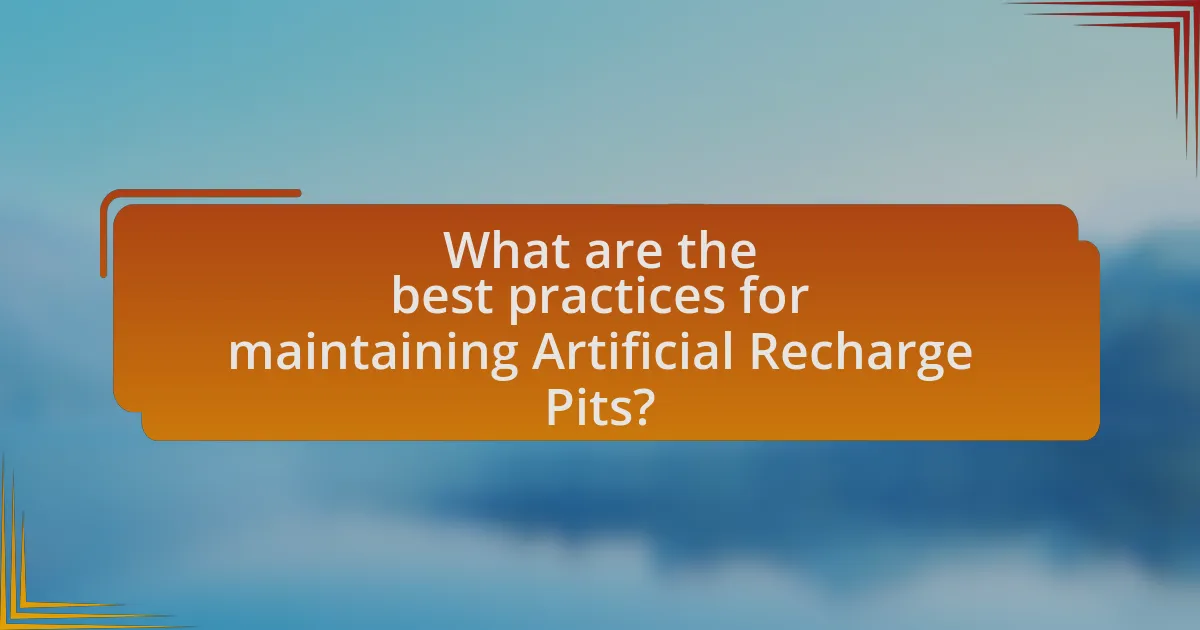 What are the best practices for maintaining Artificial Recharge Pits?